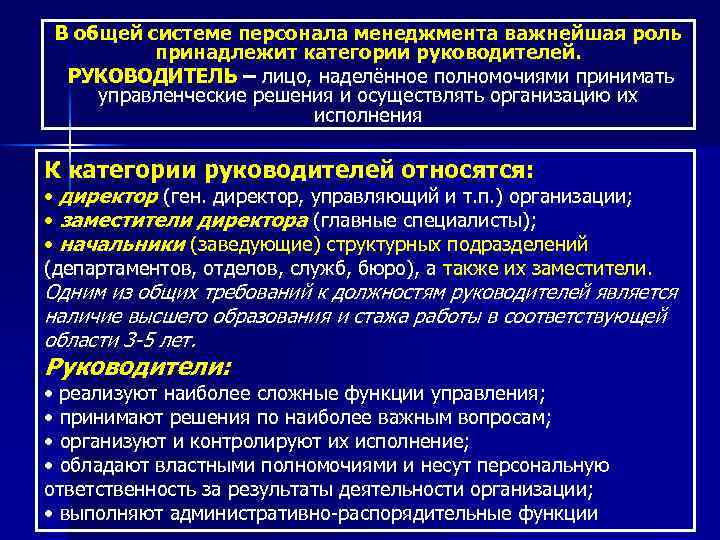 В общей системе персонала менеджмента важнейшая роль принадлежит категории руководителей.

РУКОВОДИТЕЛЬ – лицо, наделённое полномочиями принимать управленческие решения и осуществлять организацию их исполнения

К категории руководителей относятся:
• директор (ген. директор, управляющий и т.п.) организации;
• заместители директора (главные специалисты);
• начальники (заведующие) структурных подразделений (департаментов, отделов, служб, бюро), а также их заместители.
Одним из общих требований к должностям руководителей является наличие высшего образования и стажа работы в соответствующей области 3-5 лет.

Руководители:
• реализуют наиболее сложные функции управления;
• принимают решения по наиболее важным вопросам;
• организуют и контролируют их исполнение;
• обладают властными полномочиями и несут персональную ответственность за результаты деятельности организации;
• выполняют административно-распорядительные функции